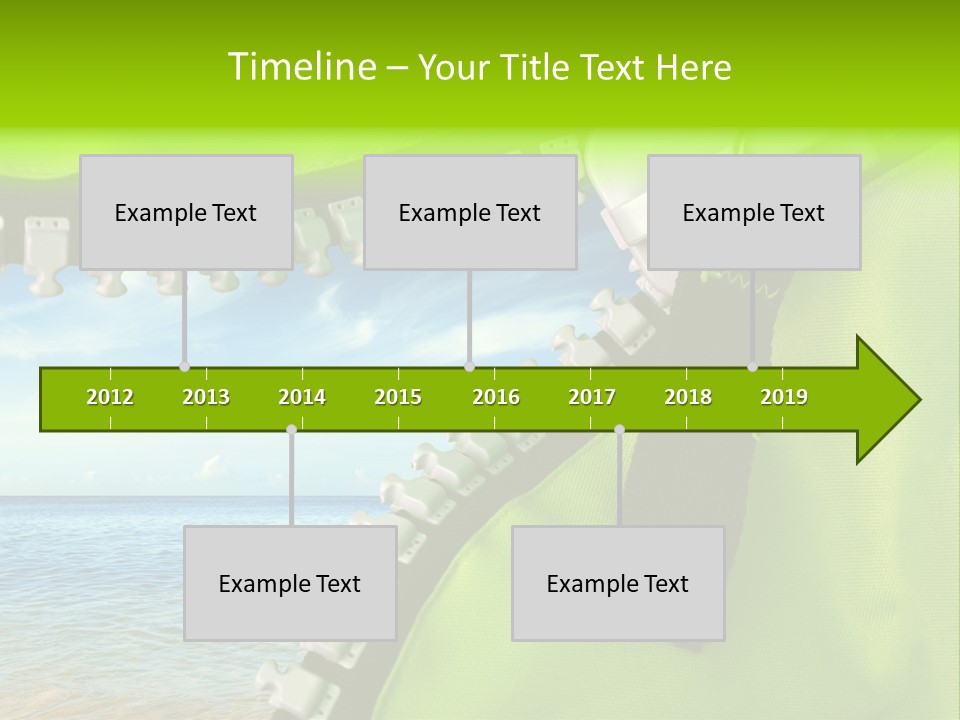 Timeline – Your Title Text Here

Example Text

Example Text

Example Text

2012 2013 2014 2015 2016 2017 2018 2019

Example Text

Example Text